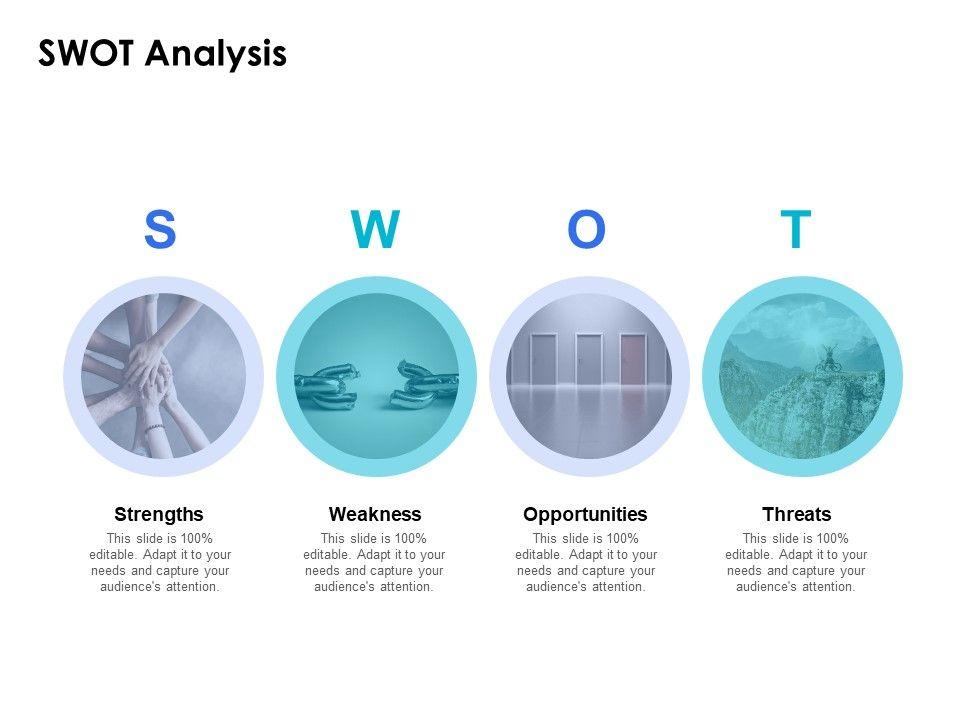 SWOT Analysis

S

Strengths

This slide is 100% editable. Adapt it to your needs and capture your audience's attention.

W

Weakness

This slide is 100% editable. Adapt it to your needs and capture your audience's attention.

O

Opportunities

This slide is 100% editable. Adapt it to your needs and capture your audience's attention.

T

Threats

This slide is 100% editable. Adapt it to your needs and capture your audience's attention.